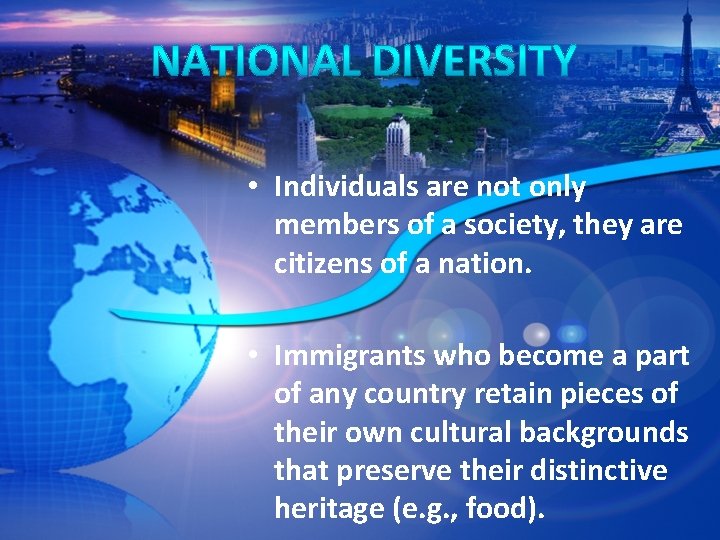 NATIONAL DIVERSITY

• Individuals are not only members of a society, they are citizens of a nation.

• Immigrants who become a part of any country retain pieces of their own cultural backgrounds that preserve their distinctive heritage (e.g., food).